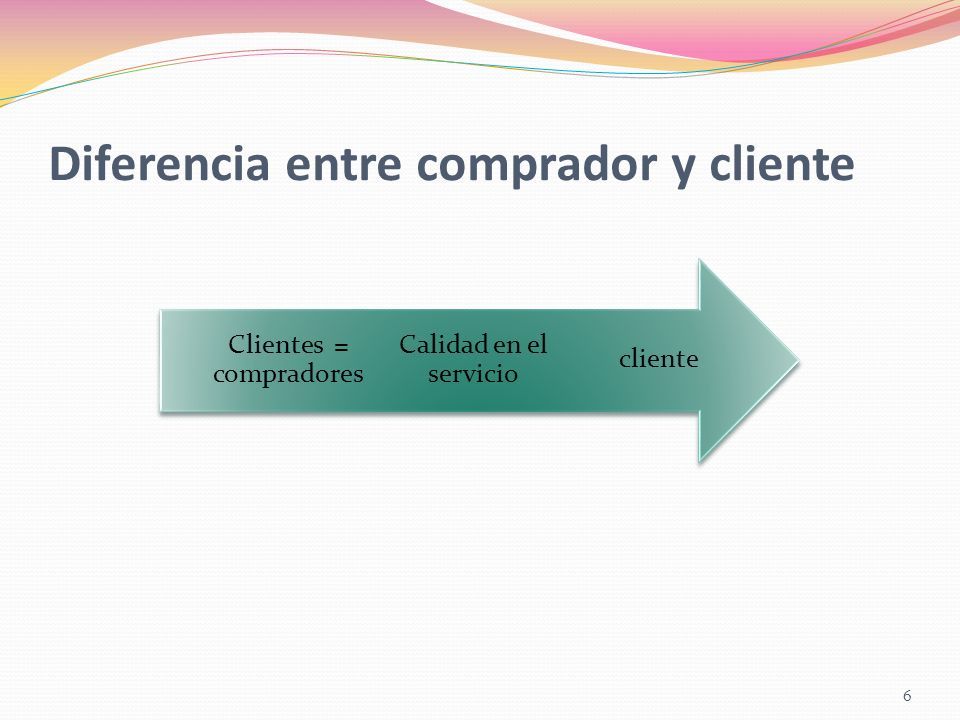 Diferencia entre comprador y cliente

Clientes = compradores

Calidad en el servicio

cliente

6